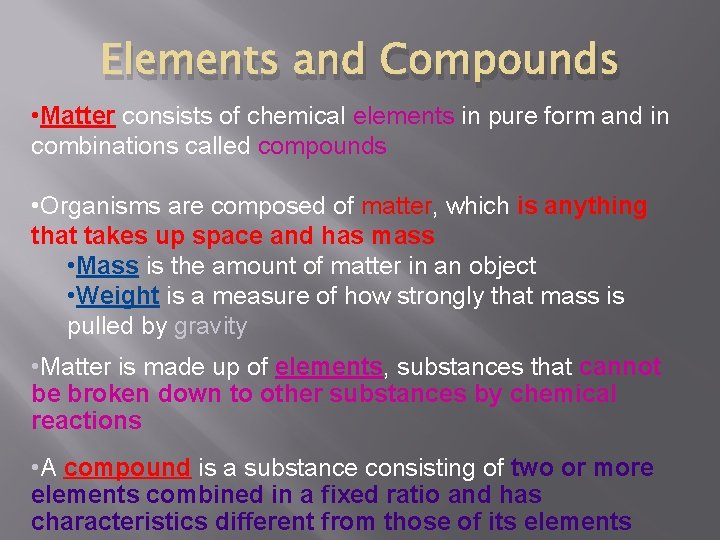 Elements and Compounds

•Matter consists of chemical elements in pure form and in combinations called compounds

•Organisms are composed of matter, which is anything that takes up space and has mass

•Mass is the amount of matter in an object

•Weight is a measure of how strongly that mass is pulled by gravity

•Matter is made up of elements, substances that cannot be broken down to other substances by chemical reactions

•A compound is a substance consisting of two or more elements combined in a fixed ratio and has characteristics different from those of its elements